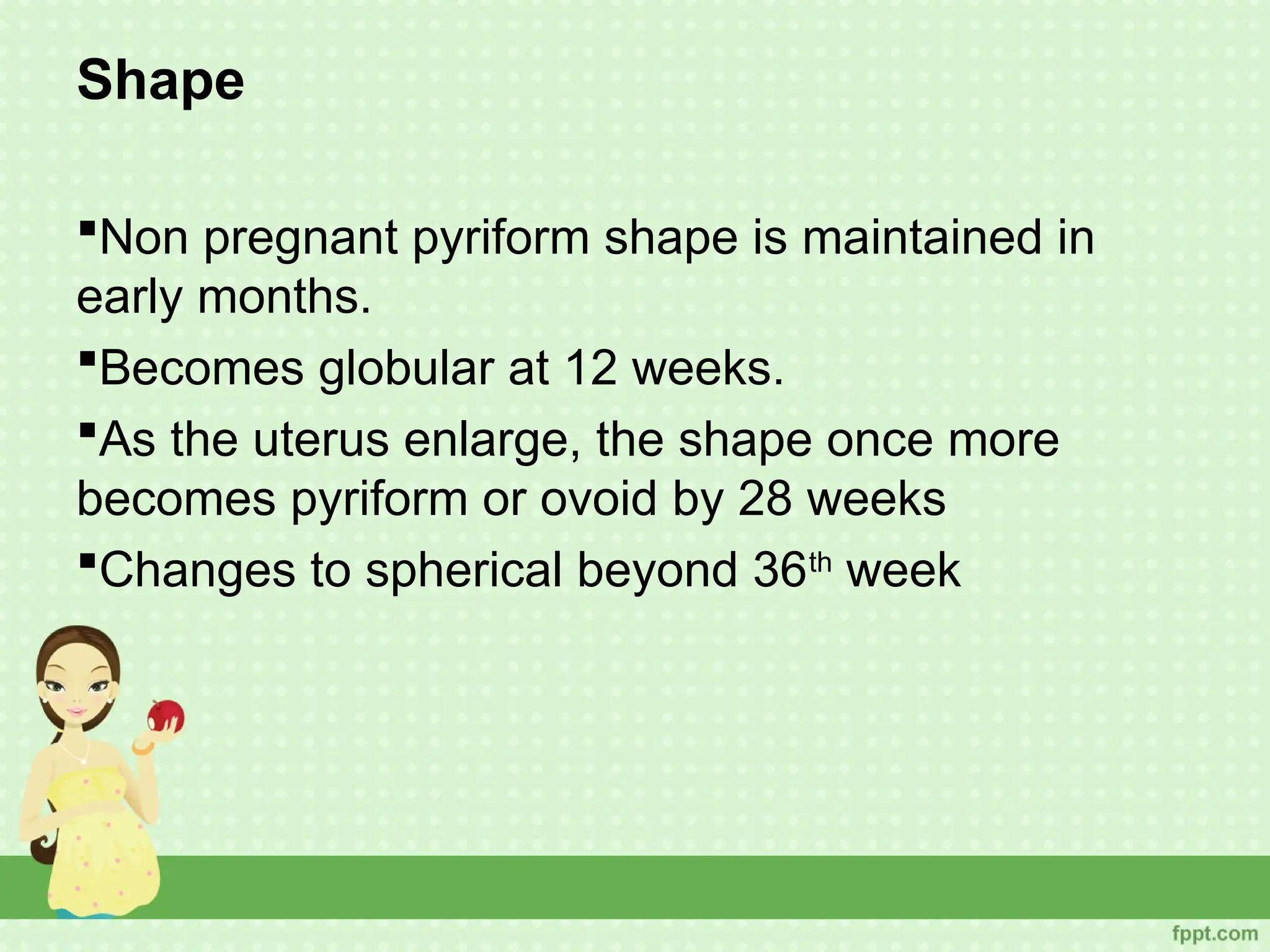 Shape

▪Non pregnant pyriform shape is maintained in early months.

▪Becomes globular at 12 weeks.

▪As the uterus enlarge, the shape once more becomes pyriform or ovoid by 28 weeks

▪Changes to spherical beyond 36$^{th}$ week

fppt.com